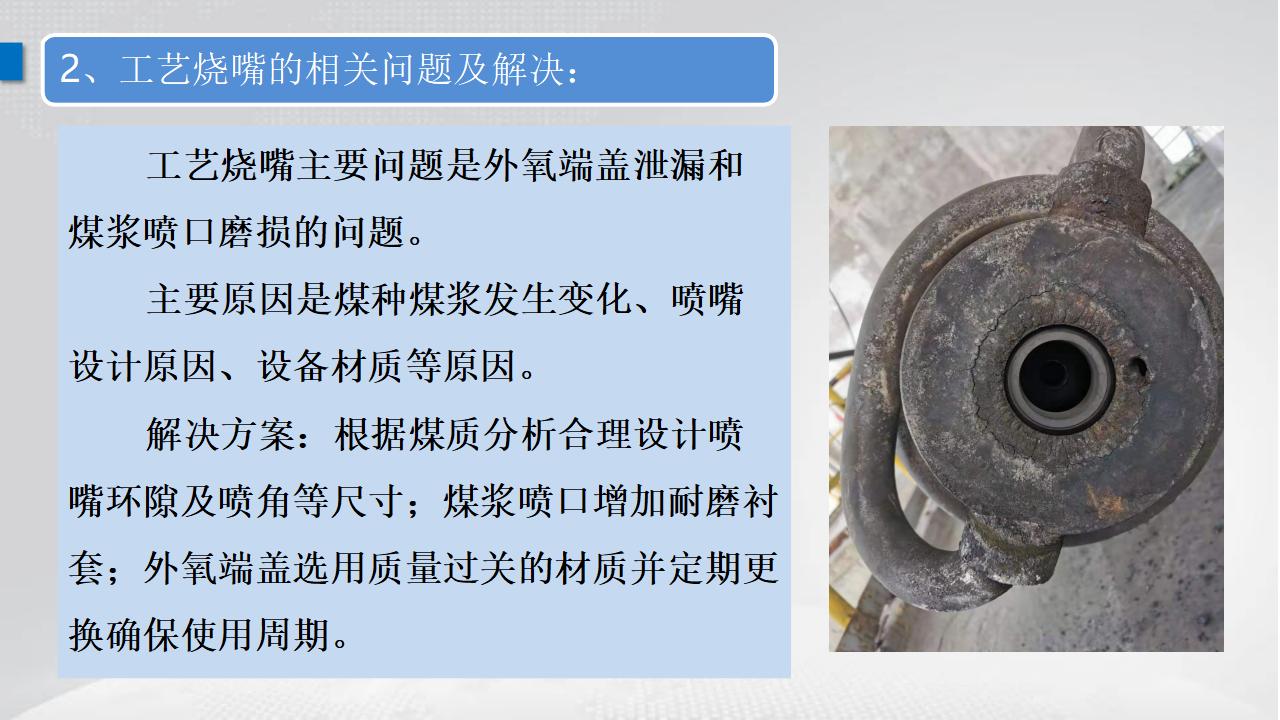 2、工艺烧嘴的相关问题及解决：

工艺烧嘴主要问题是外氧端盖泄漏和煤浆喷口磨损的问题。

主要原因是煤种煤浆发生变化、喷嘴设计原因、设备材质等原因。

解决方案：根据煤质分析合理设计喷嘴环隙及喷角等尺寸；煤浆喷口增加耐磨衬套；外氧端盖选用质量过关的材质并定期更换确保使用周期。